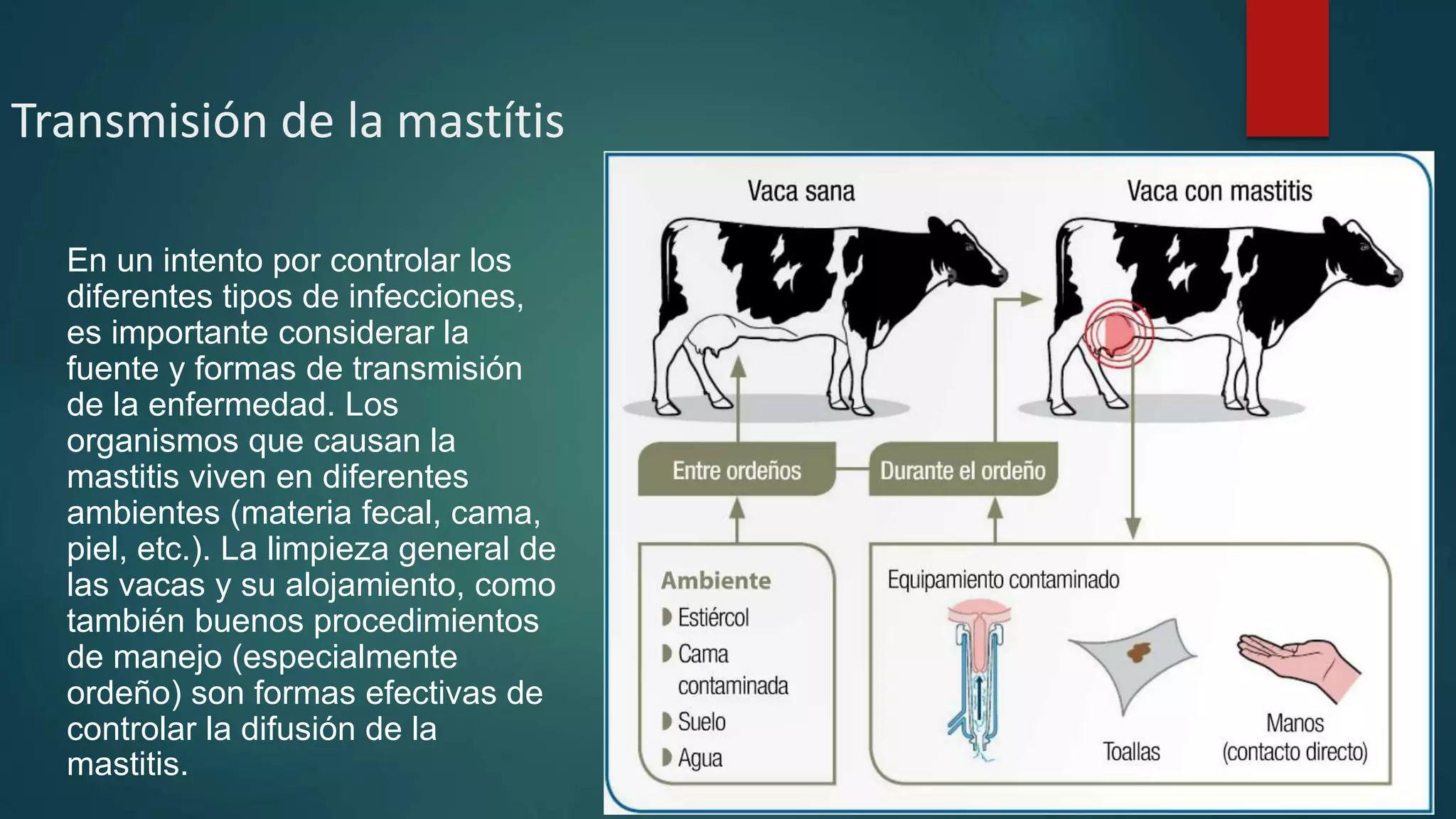 Transmisión de la mastítis

En un intento por controlar los diferentes tipos de infecciones, es importante considerar la fuente y formas de transmisión de la enfermedad. Los organismos que causan la mastitis viven en diferentes ambientes (materia fecal, cama, piel, etc.). La limpieza general de las vacas y su alojamiento, como también buenos procedimientos de manejo (especialmente ordeño) son formas efectivas de controlar la difusión de la mastitis.

Vaca sana

Vaca con mastitis

Entre ordeños

Durante el ordeño

Ambiente
Estiércol
Cama contaminada
Suelo
Agua

Equipamiento contaminado

Toallas

Manos (contacto directo)